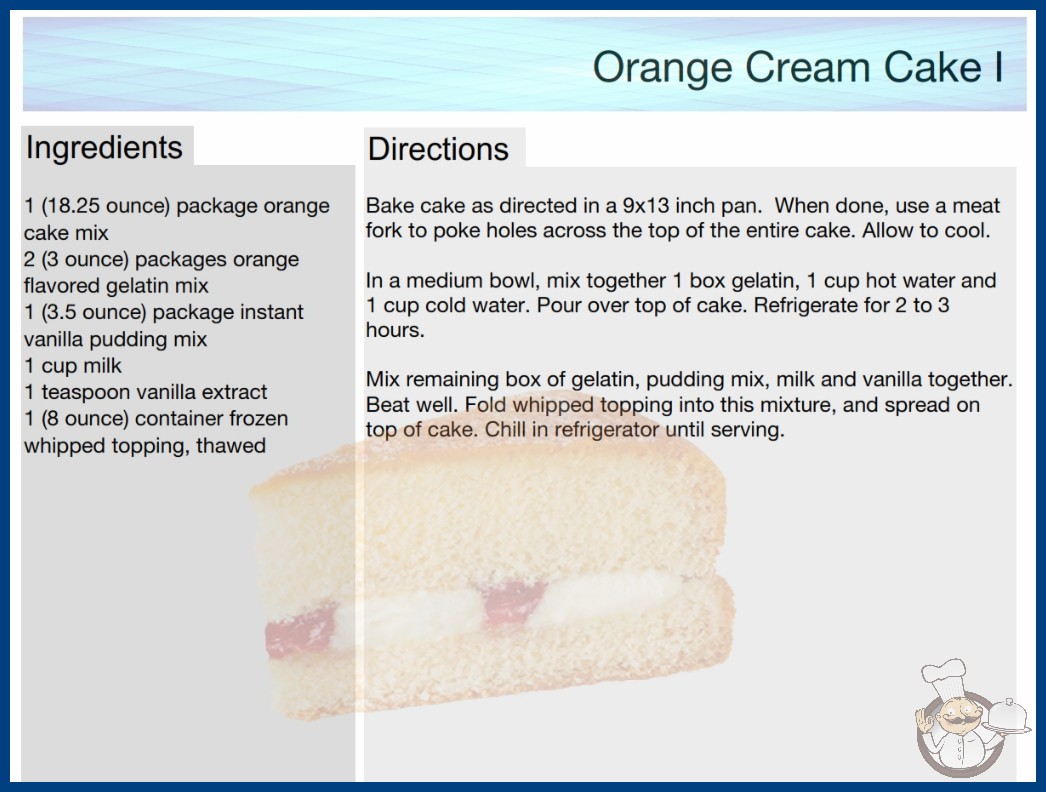 Orange Cream Cake I

Ingredients

1 (18.25 ounce) package orange cake mix
2 (3 ounce) packages orange flavored gelatin mix
1 (3.5 ounce) package instant vanilla pudding mix
1 cup milk
1 teaspoon vanilla extract
1 (8 ounce) container frozen whipped topping, thawed

Directions

Bake cake as directed in a 9x13 inch pan. When done, use a meat fork to poke holes across the top of the entire cake. Allow to cool.

In a medium bowl, mix together 1 box gelatin, 1 cup hot water and 1 cup cold water. Pour over top of cake. Refrigerate for 2 to 3 hours.

Mix remaining box of gelatin, pudding mix, milk and vanilla together. Beat well. Fold whipped topping into this mixture, and spread on top of cake. Chill in refrigerator until serving.